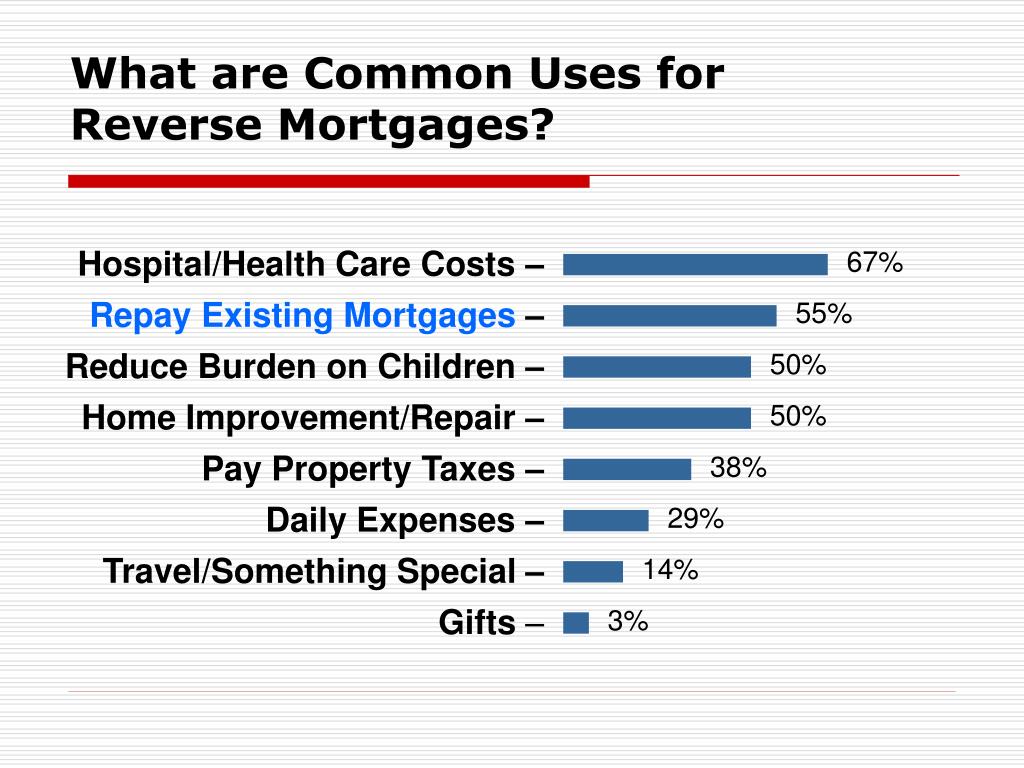 What are Common Uses for Reverse Mortgages?

Hospital/Health Care Costs – 67%
Repay Existing Mortgages – 55%
Reduce Burden on Children – 50%
Home Improvement/Repair – 50%
Pay Property Taxes – 38%
Daily Expenses – 29%
Travel/Something Special – 14%
Gifts – 3%